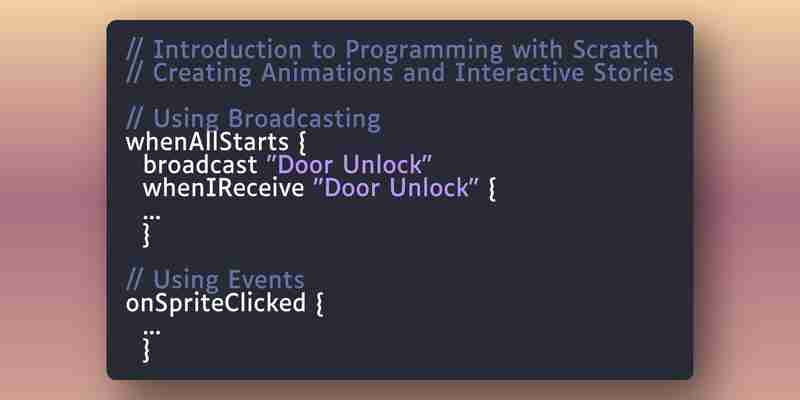 // Introduction to Programming with Scratch
// Creating Animations and Interactive Stories

// Using Broadcasting
whenAllStarts {
  broadcast "Door Unlock"
  whenIReceive "Door Unlock" {
  ...
  }

// Using Events
onSpriteClicked {
  ...
  }